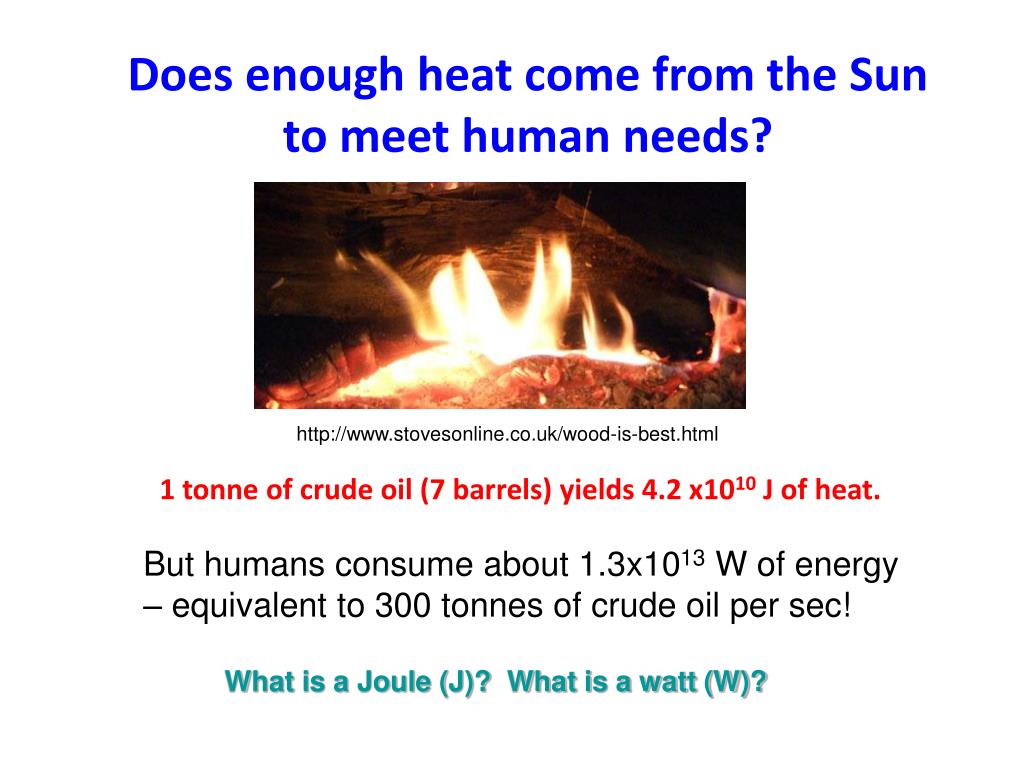 Does enough heat come from the Sun to meet human needs?

http://www.stovesonline.co.uk/wood-is-best.html

1 tonne of crude oil (7 barrels) yields 4.2 x$10^{10}$ J of heat.

But humans consume about 1.3x$10^{13}$ W of energy – equivalent to 300 tonnes of crude oil per sec!

What is a Joule (J)? What is a watt (W)?